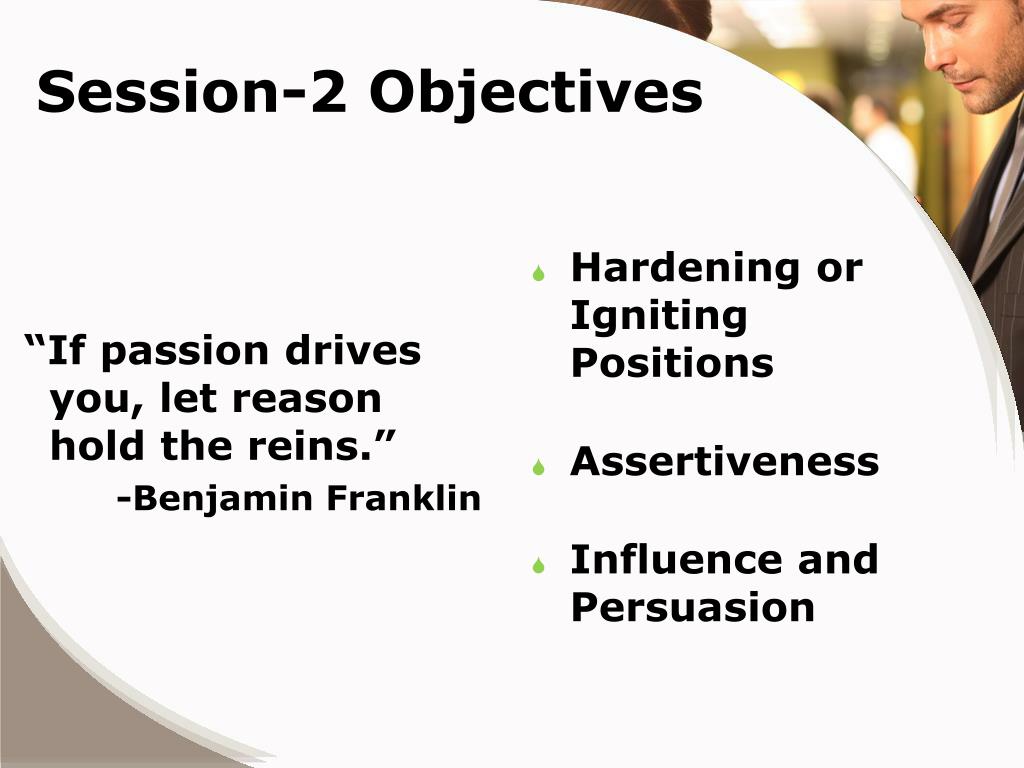 Session-2 Objectives

“If passion drives you, let reason hold the reins.”
-Benjamin Franklin

Hardening or Igniting Positions

Assertiveness

Influence and Persuasion